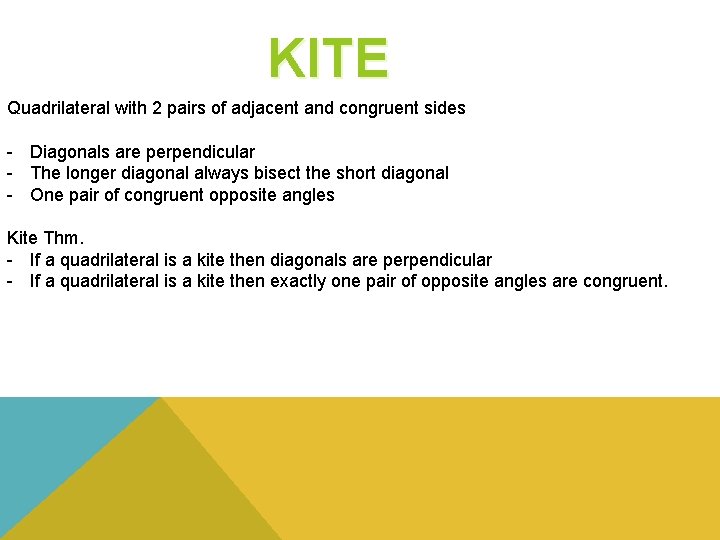 KITE

Quadrilateral with 2 pairs of adjacent and congruent sides

- Diagonals are perpendicular
- The longer diagonal always bisect the short diagonal
- One pair of congruent opposite angles

Kite Thm.
- If a quadrilateral is a kite then diagonals are perpendicular
- If a quadrilateral is a kite then exactly one pair of opposite angles are congruent.